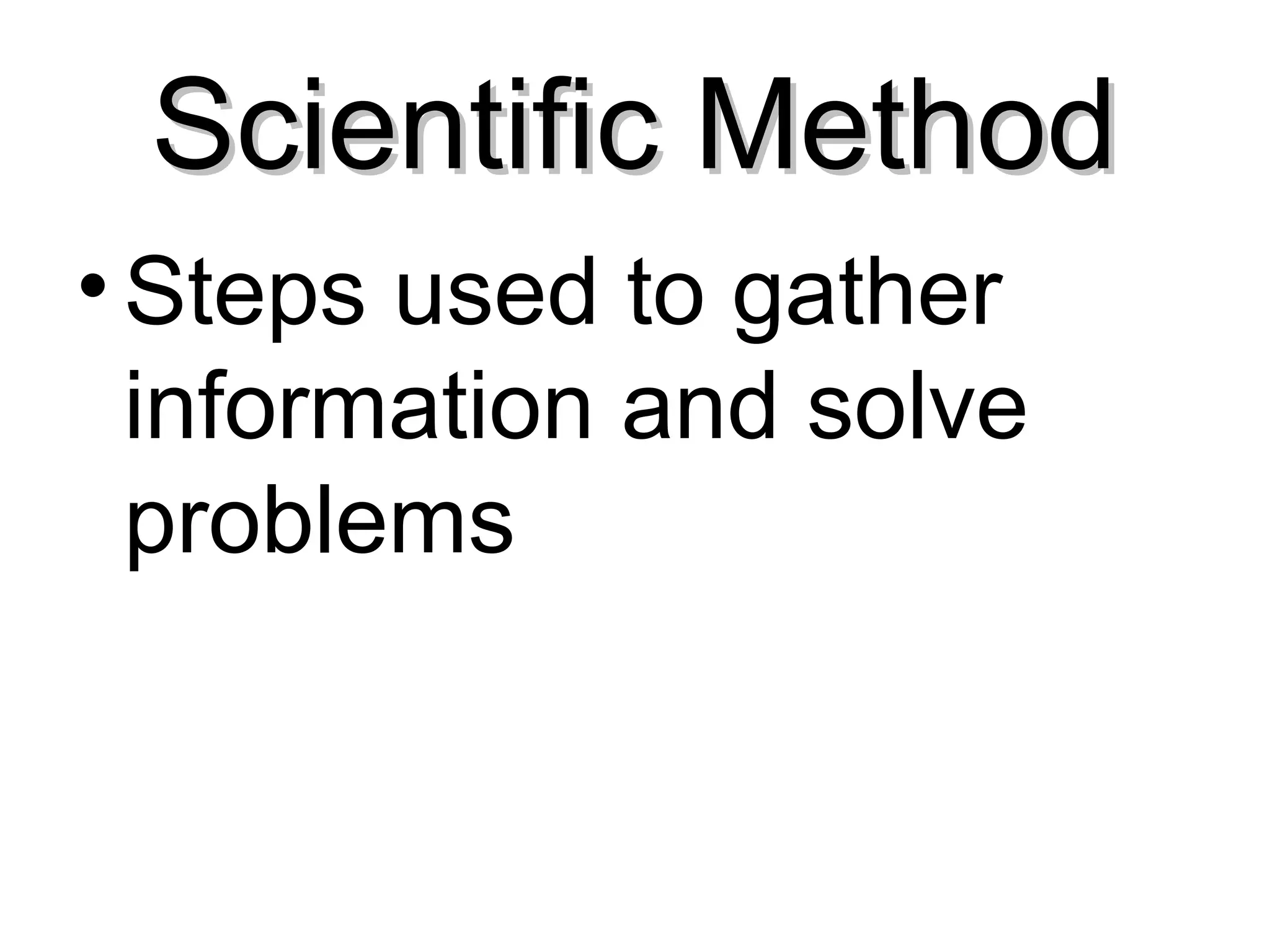 Scientific Method

• Steps used to gather information and solve problems